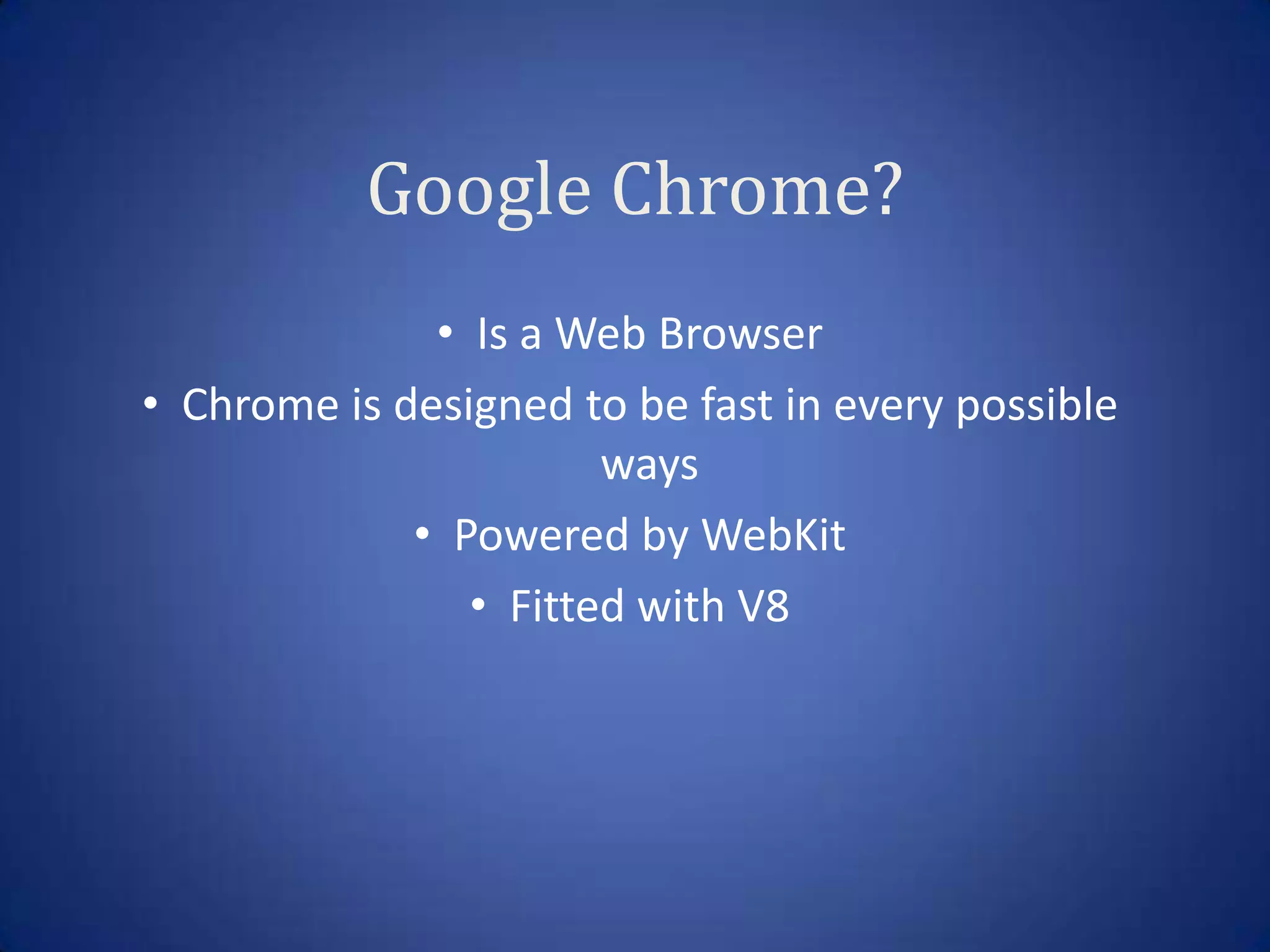 Google Chrome?

• Is a Web Browser
• Chrome is designed to be fast in every possible ways
• Powered by WebKit
• Fitted with V8